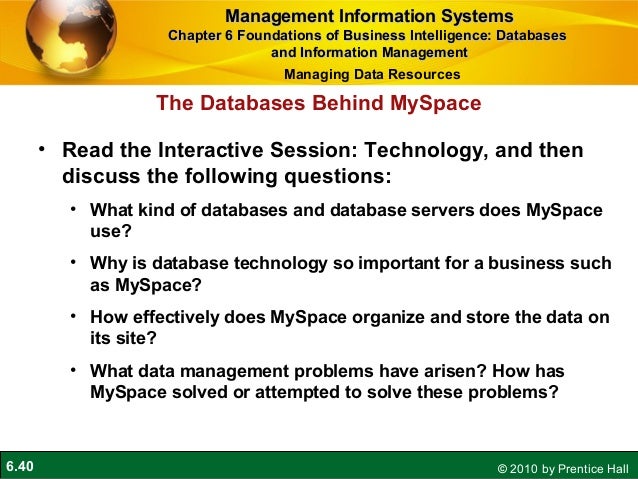 Management Information Systems
Chapter 6 Foundations of Business Intelligence: Databases and Information Management
Managing Data Resources

The Databases Behind MySpace

• Read the Interactive Session: Technology, and then discuss the following questions:

• What kind of databases and database servers does MySpace use?

• Why is database technology so important for a business such as MySpace?

• How effectively does MySpace organize and store the data on its site?

• What data management problems have arisen? How has MySpace solved or attempted to solve these problems?

6.40

© 2010 by Prentice Hall